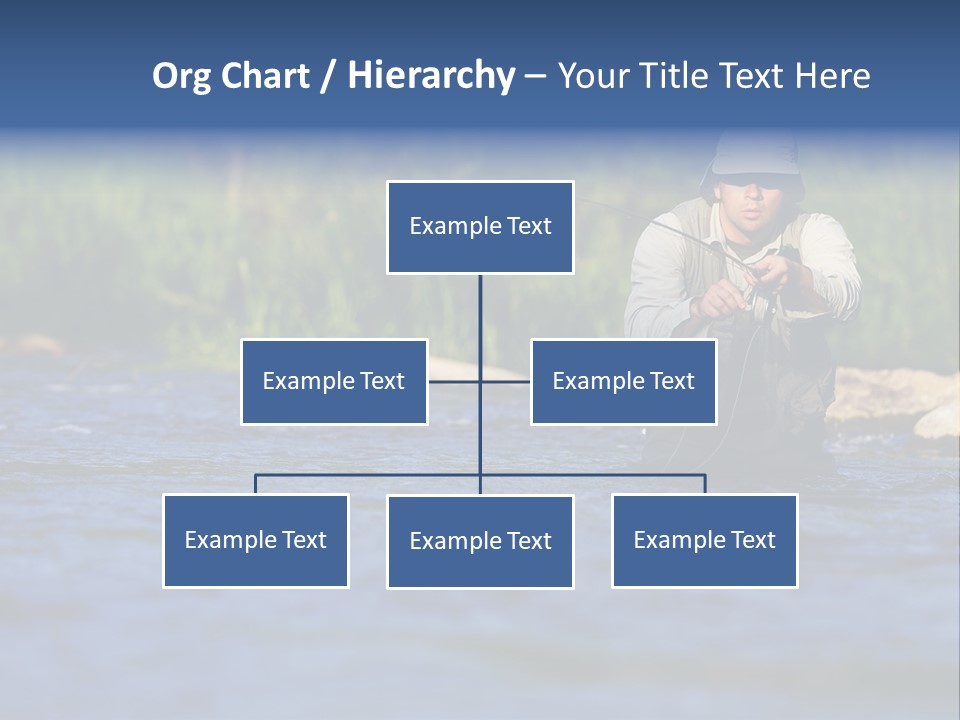 Org Chart / Hierarchy – Your Title Text Here

Example Text

Example Text

Example Text

Example Text

Example Text

Example Text